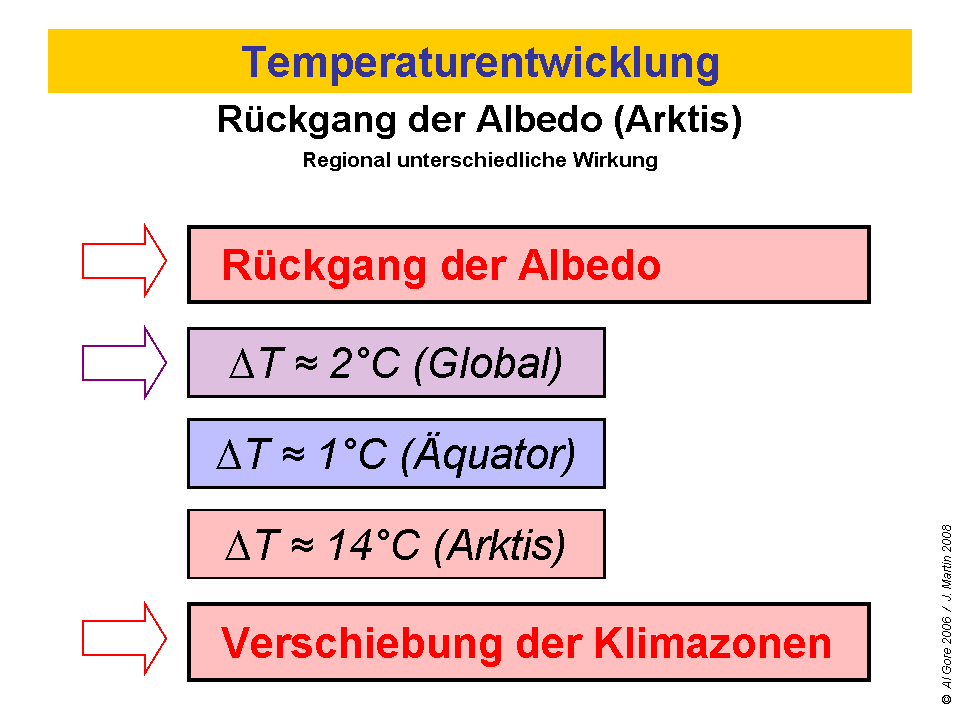 Temperaturentwicklung

Rückgang der Albedo (Arktis)

Regional unterschiedliche Wirkung

Rückgang der Albedo

$\Delta T \approx 2°C$ (Global)

$\Delta T \approx 1°C$ (Äquator)

$\Delta T \approx 14°C$ (Arktis)

Verschiebung der Klimazonen

© Al Gore 2006 / J. Martin 2008